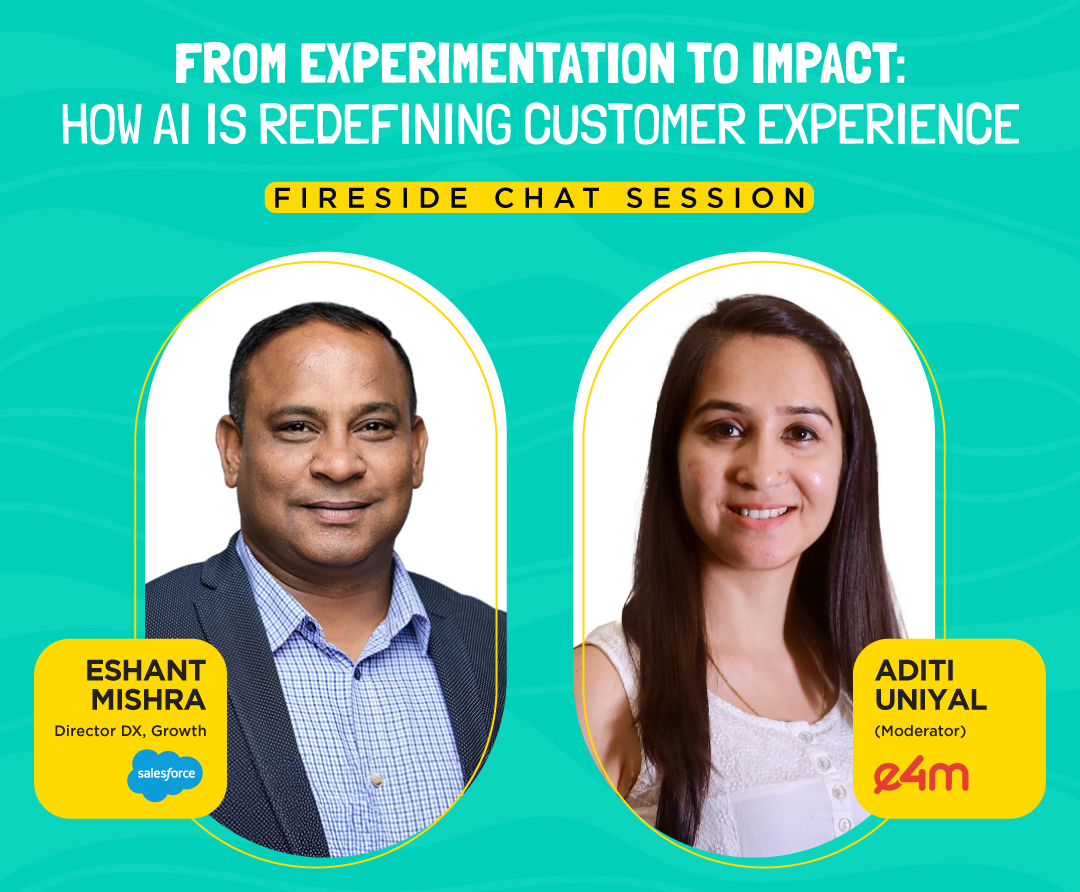 FROM EXPERIMENTATION TO IMPACT:
HOW AI IS REDEFINING CUSTOMER EXPERIENCE

FIRESIDE CHAT SESSION

ESHANT MISHRA
Director DX, Growth
salesforce

ADITI UNIYAL
(Moderator)
e4m